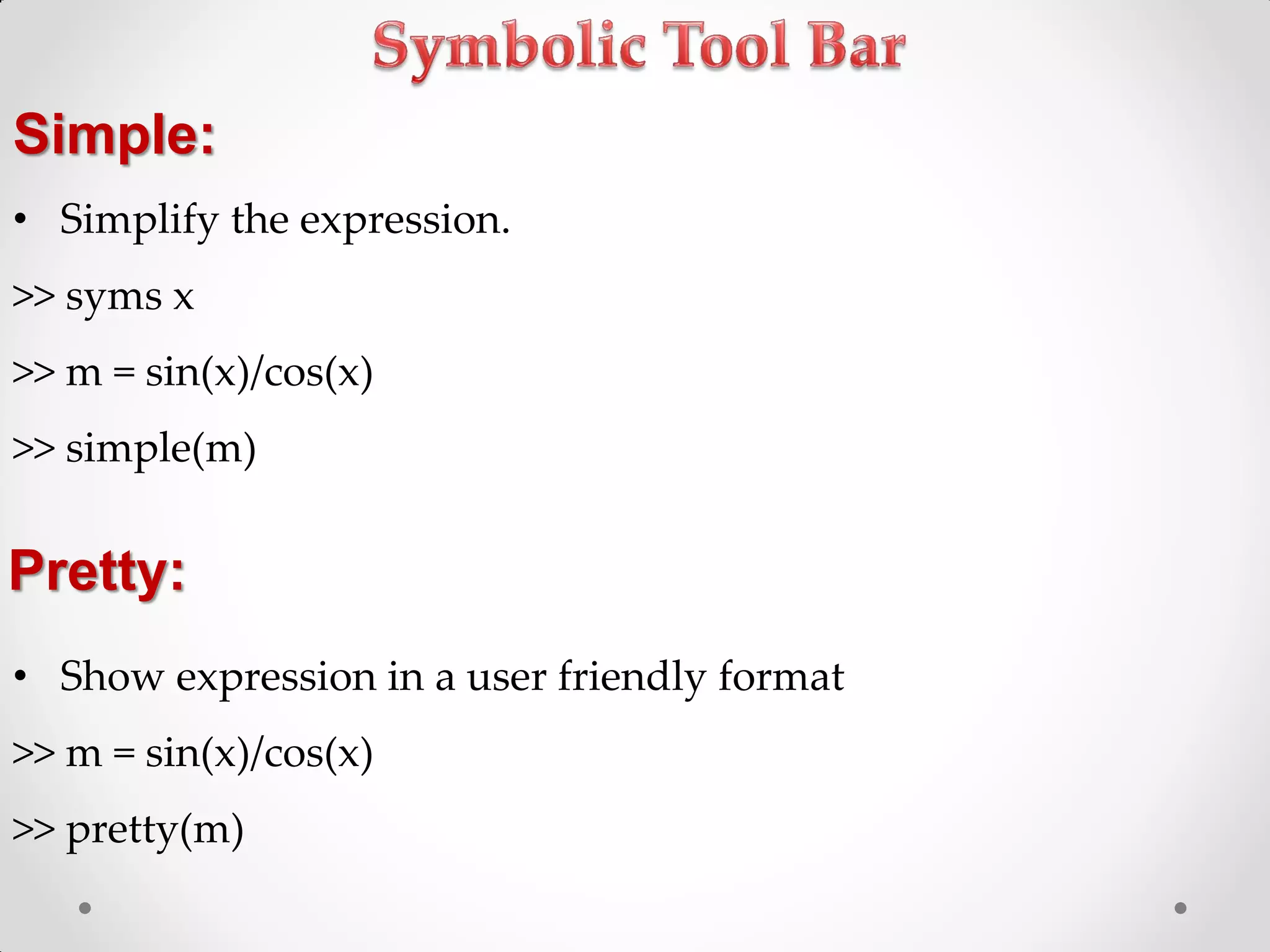 Symbolic Tool Bar

Simple:

• Simplify the expression.

>> syms x

>> m = sin(x)/cos(x)

>> simple(m)

Pretty:

• Show expression in a user friendly format

>> m = sin(x)/cos(x)

>> pretty(m)